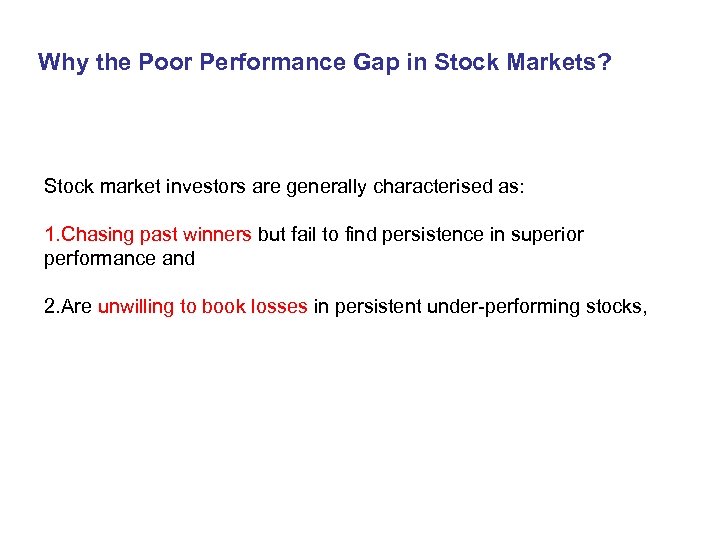 Why the Poor Performance Gap in Stock Markets?

Stock market investors are generally characterised as:

1.Chasing past winners but fail to find persistence in superior performance and

2.Are unwilling to book losses in persistent under-performing stocks,